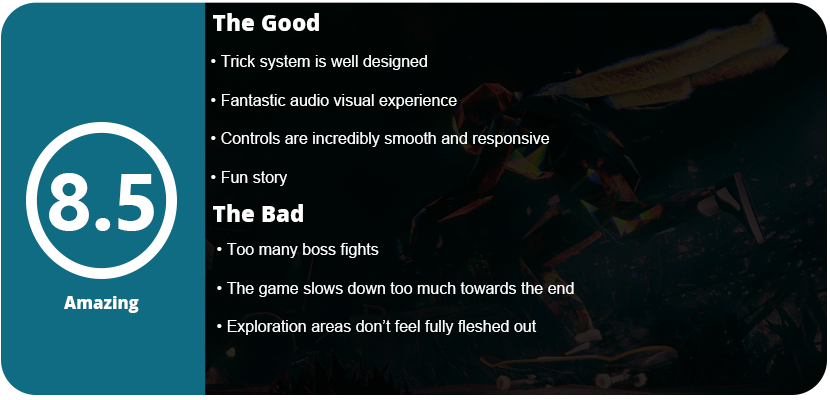 8.5

Amazing

The Good

• Trick system is well designed

• Fantastic audio visual experience

• Controls are incredibly smooth and responsive

• Fun story

The Bad

• Too many boss fights

• The game slows down too much towards the end

• Exploration areas don't feel fully fleshed out